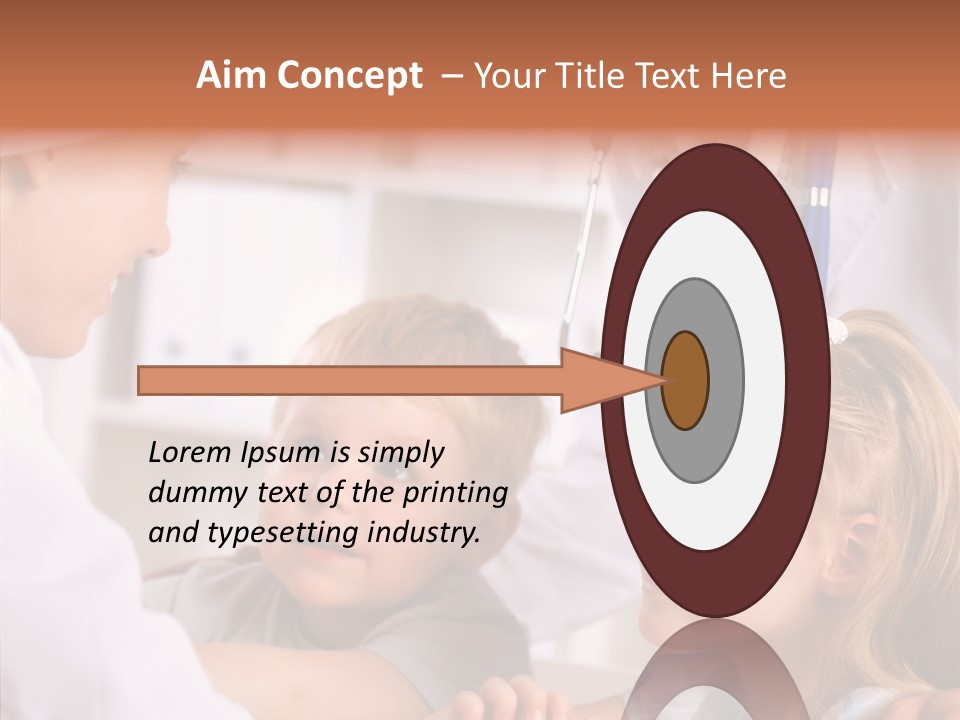 Aim Concept – Your Title Text Here

Lorem Ipsum is simply dummy text of the printing and typesetting industry.